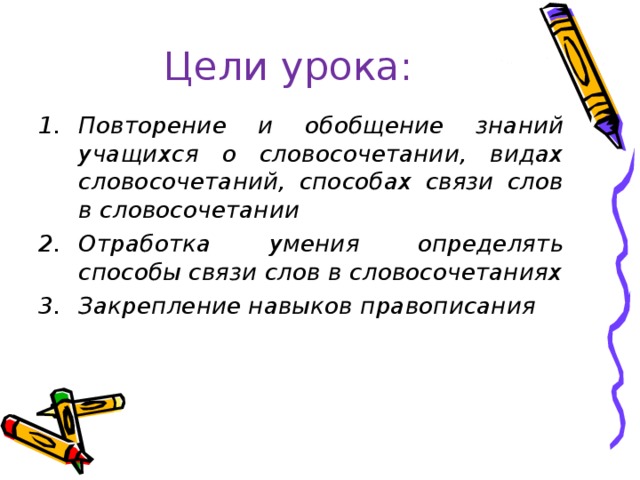 Цели урока:

1. Повторение и обобщение знаний учащихся о словосочетании, видах словосочетаний, способах связи слов в словосочетании
2. Отработка умения определять способы связи слов в словосочетаниях
3. Закрепление навыков правописания